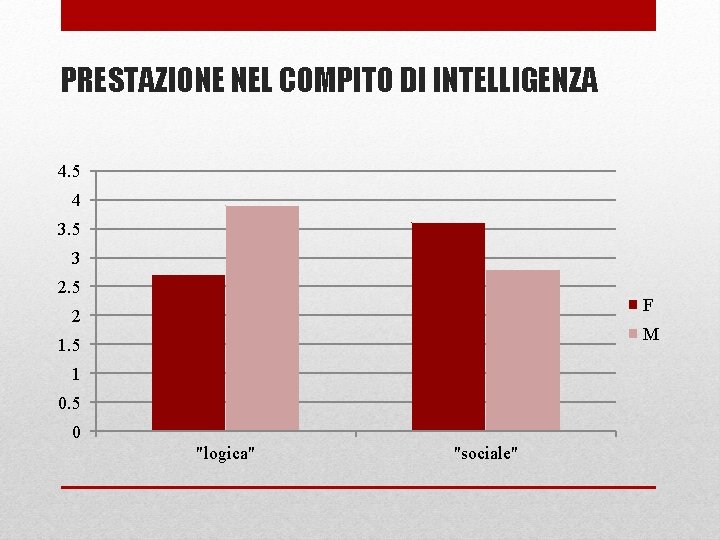 PRESTAZIONE NEL COMPITO DI INTELLIGENZA

4.5
4
3.5
3
2.5
2
1.5
1
0.5
0

"logica"
"sociale"

F
M